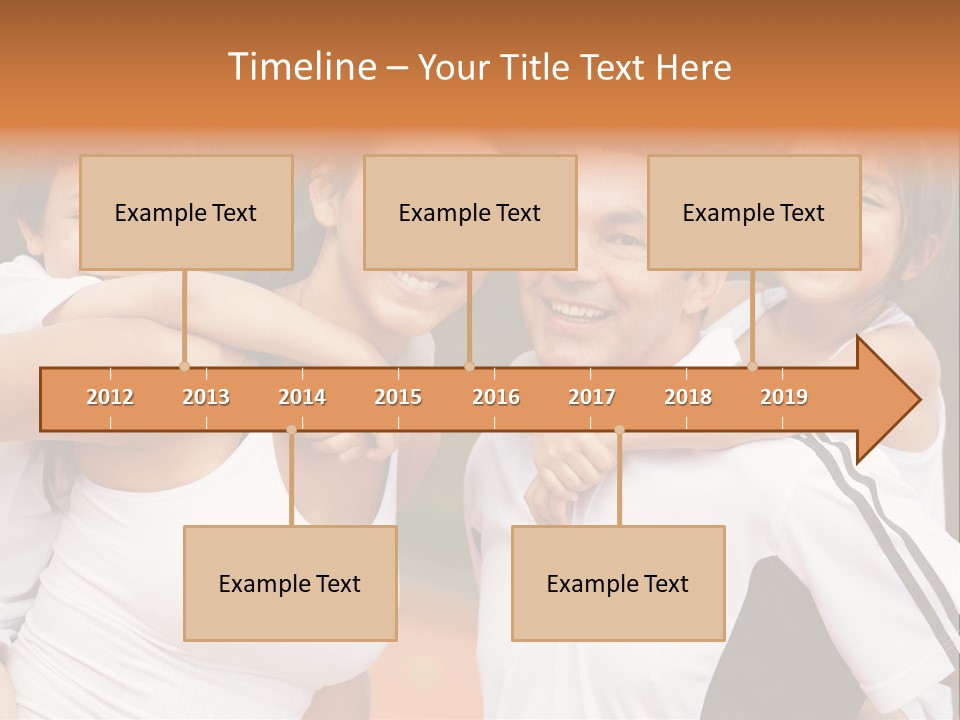 Timeline – Your Title Text Here

Example Text

Example Text

Example Text

2012 2013 2014 2015 2016 2017 2018 2019

Example Text

Example Text